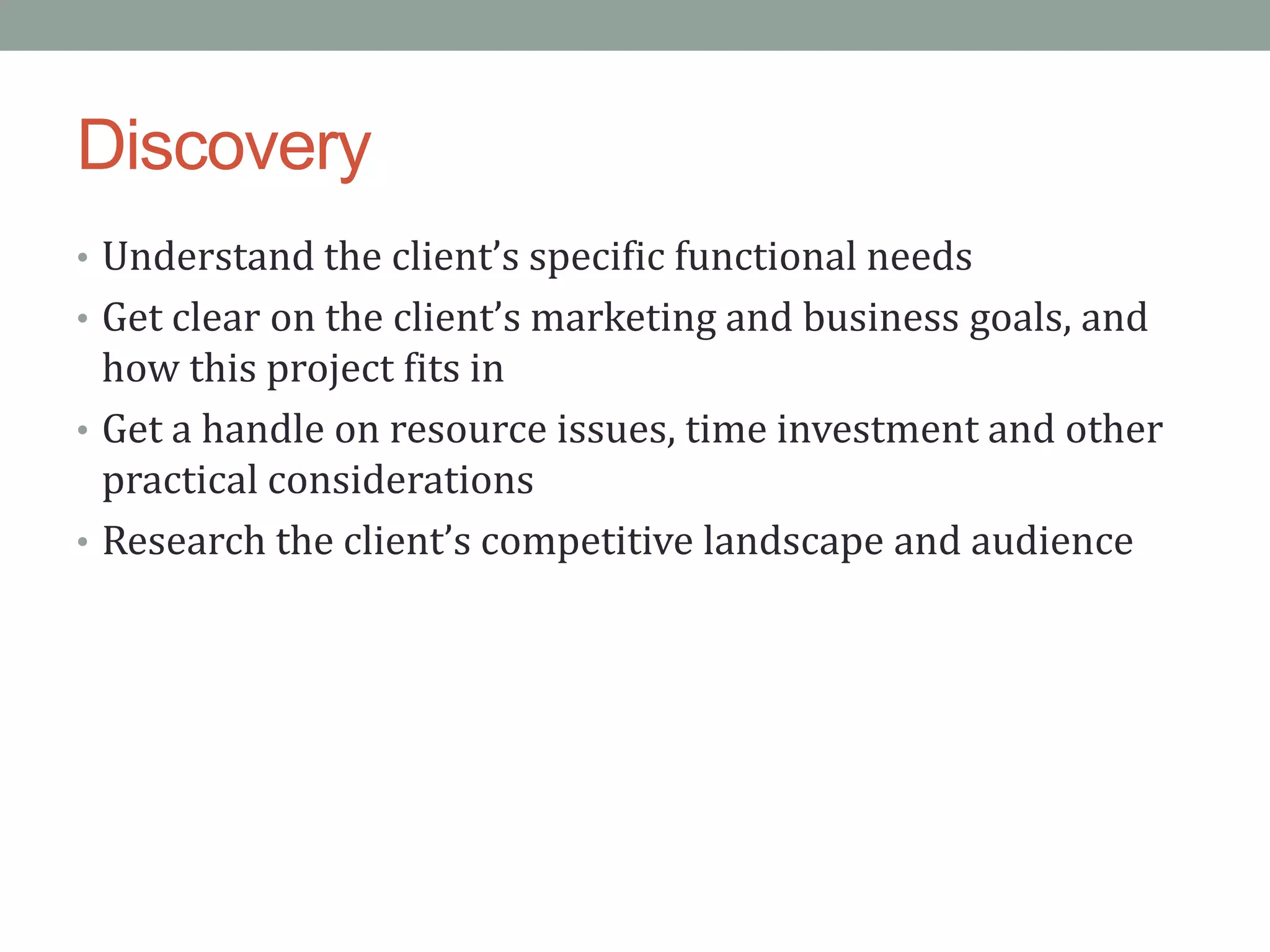 Discovery

• Understand the client’s specific functional needs
• Get clear on the client’s marketing and business goals, and how this project fits in
• Get a handle on resource issues, time investment and other practical considerations
• Research the client’s competitive landscape and audience